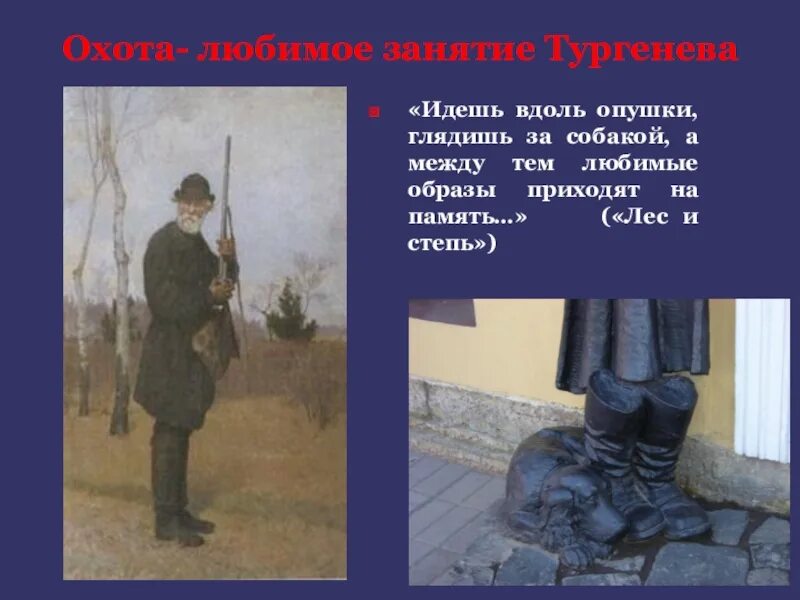 Охота- любимое занятие Тургенева

«Идешь вдоль опушки, глядишь за собакой, а между тем любимые образы приходят на память...» («Лес и степь»)